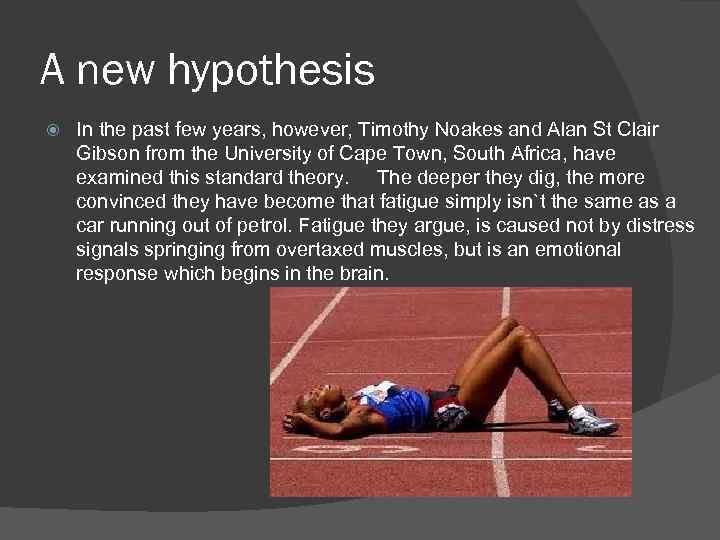 A new hypothesis

In the past few years, however, Timothy Noakes and Alan St Clair Gibson from the University of Cape Town, South Africa, have examined this standard theory. The deeper they dig, the more convinced they have become that fatigue simply isn`t the same as a car running out of petrol. Fatigue they argue, is caused not by distress signals springing from overtaxed muscles, but is an emotional response which begins in the brain.